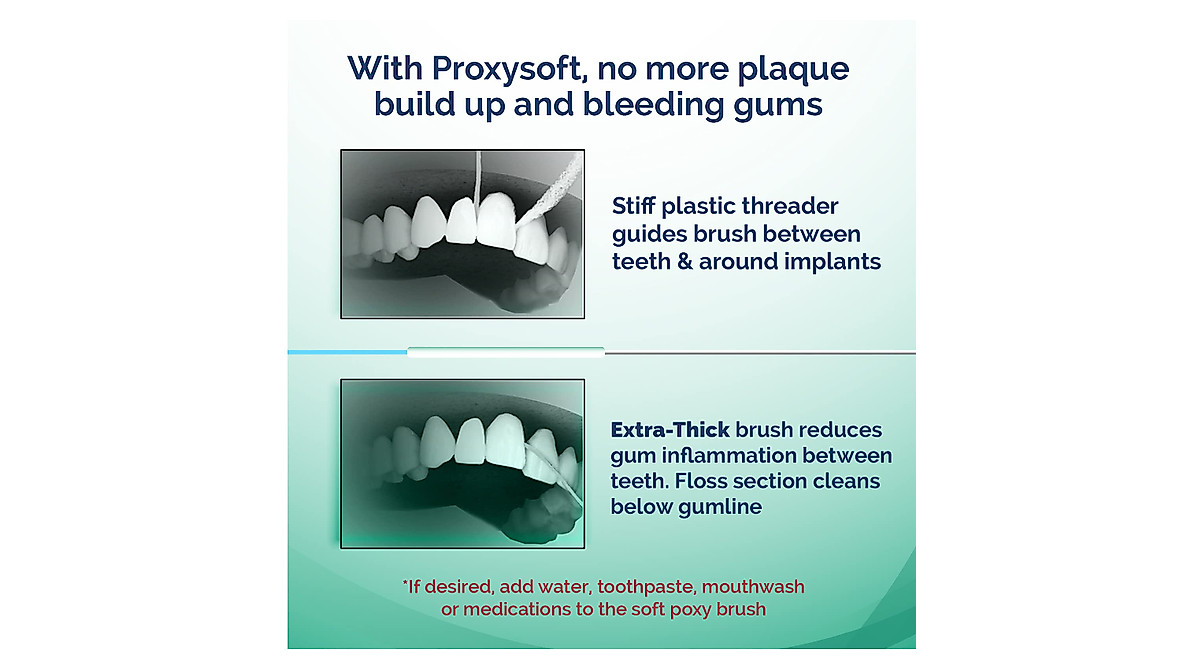 With Proxysoft, no more plaque build up and bleeding gums

Stiff plastic threader guides brush between teeth & around implants

Extra-Thick brush reduces gum inflammation between teeth. Floss section cleans below gumline

*If desired, add water, toothpaste, mouthwash or medications to the soft poxy brush